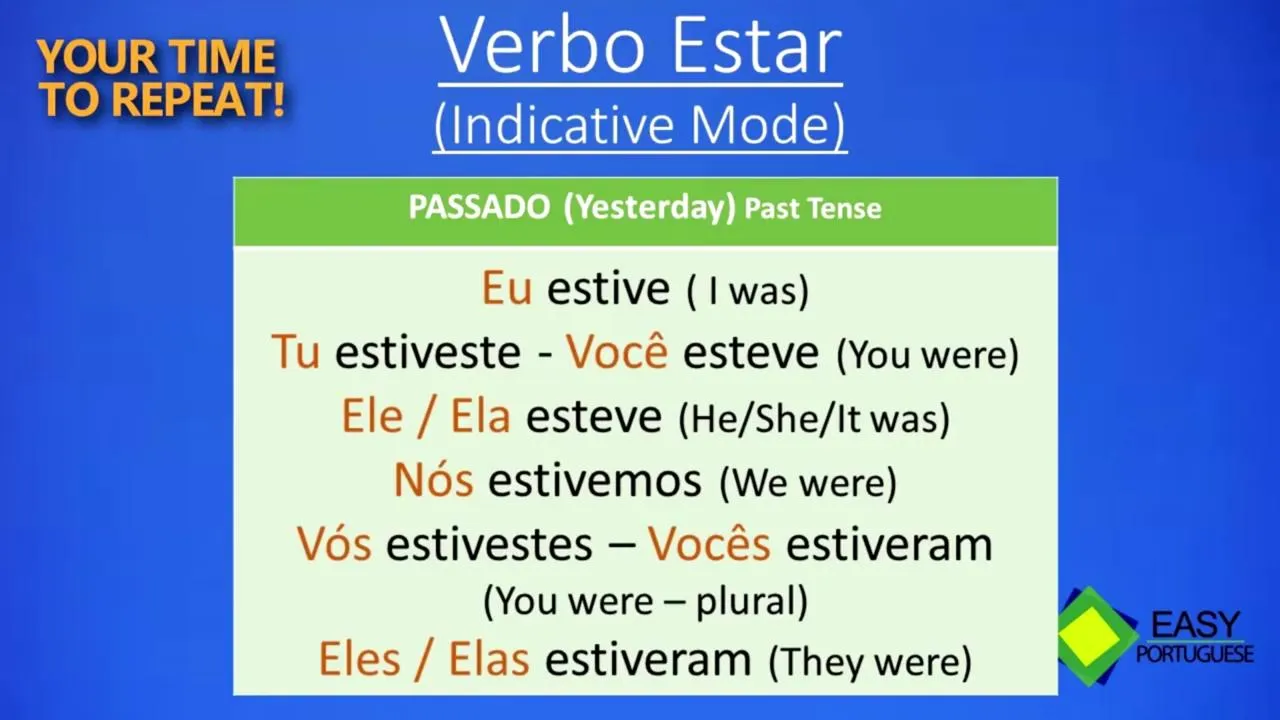 YOUR TIME TO REPEAT!

Verbo Estar
(Indicative Mode)

PASSADO (Yesterday) Past Tense

Eu estive ( I was)
Tu estiveste - Você esteve (You were)
Ele / Ela esteve (He/She/It was)
Nós estivemos (We were)
Vós estivestes – Vocês estiveram (You were – plural)
Eles / Elas estiveram (They were)

EASY PORTUGUESE